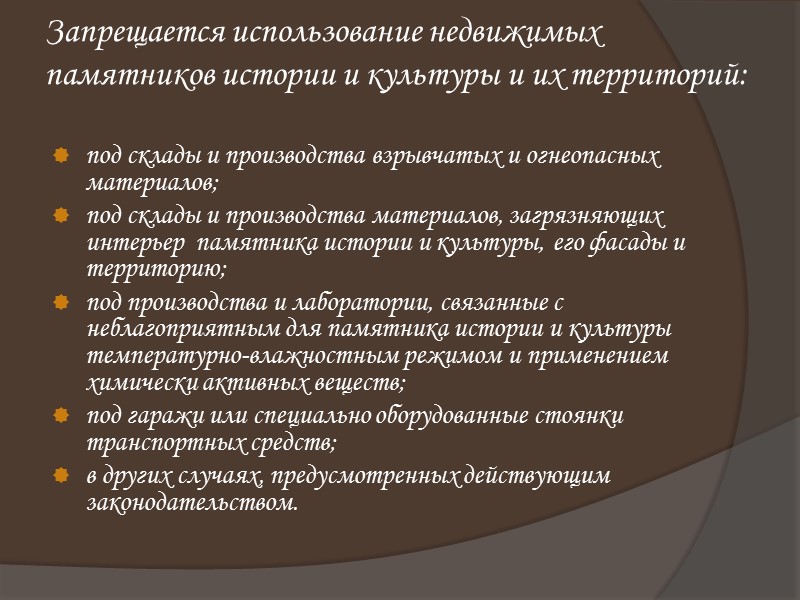 Запрещается использование недвижимых памятников истории и культуры и их территорий:

под склады и производства взрывчатых и огнеопасных материалов;

под склады и производства материалов, загрязняющих интерьер памятника истории и культуры, его фасады и территорию;

под производства и лаборатории, связанные с неблагоприятным для памятника истории и культуры температурно-влажностным режимом и применением химически активных веществ;

под гаражи или специально оборудованные стоянки транспортных средств;

в других случаях, предусмотренных действующим законодательством.